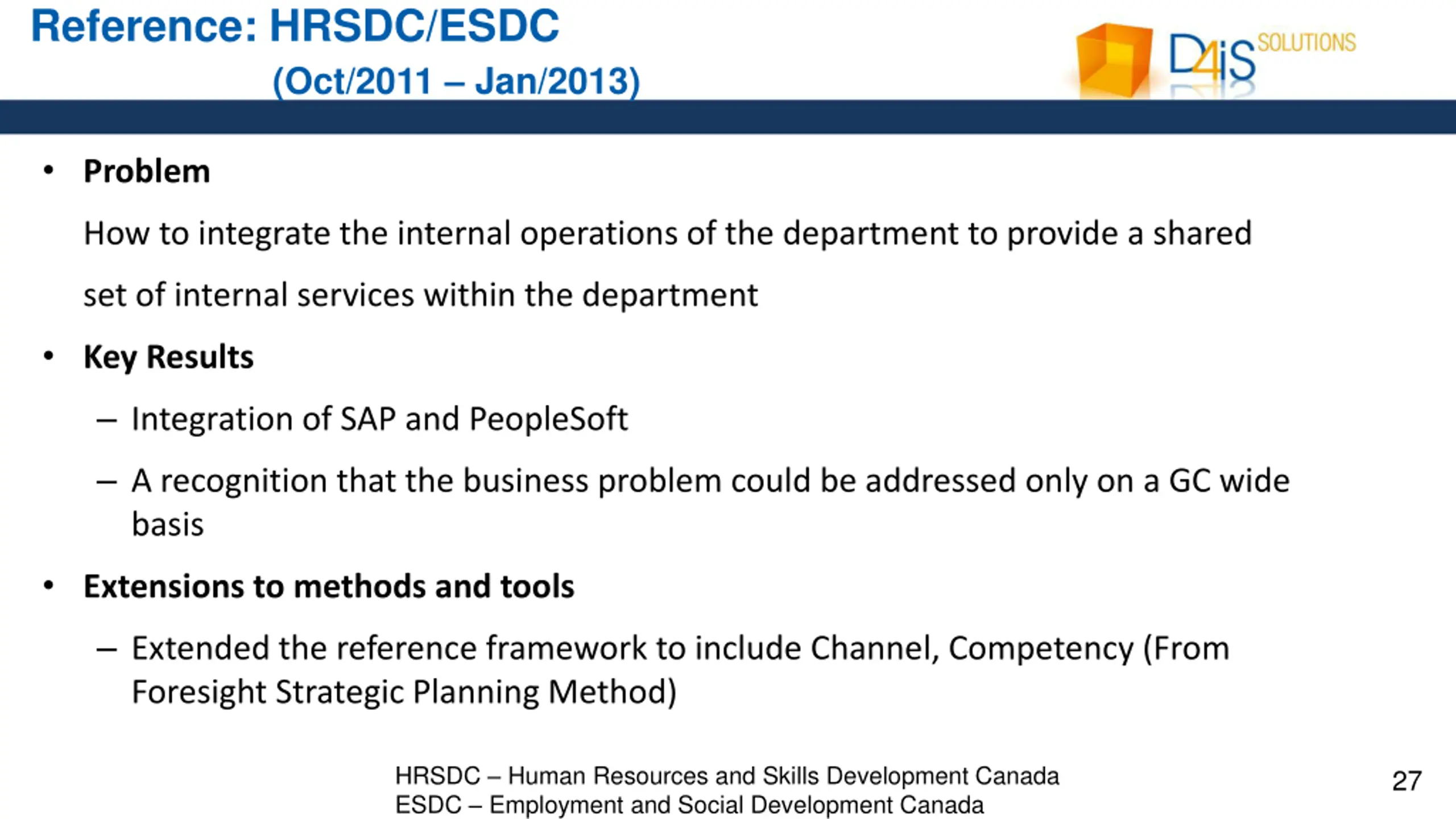 Reference: HRSDC/ESDC
(Oct/2011 – Jan/2013)

D4iS SOLUTIONS

• Problem

How to integrate the internal operations of the department to provide a shared set of internal services within the department

• Key Results

– Integration of SAP and PeopleSoft

– A recognition that the business problem could be addressed only on a GC wide basis

• Extensions to methods and tools

– Extended the reference framework to include Channel, Competency (From Foresight Strategic Planning Method)

HRSDC – Human Resources and Skills Development Canada
ESDC – Employment and Social Development Canada

27